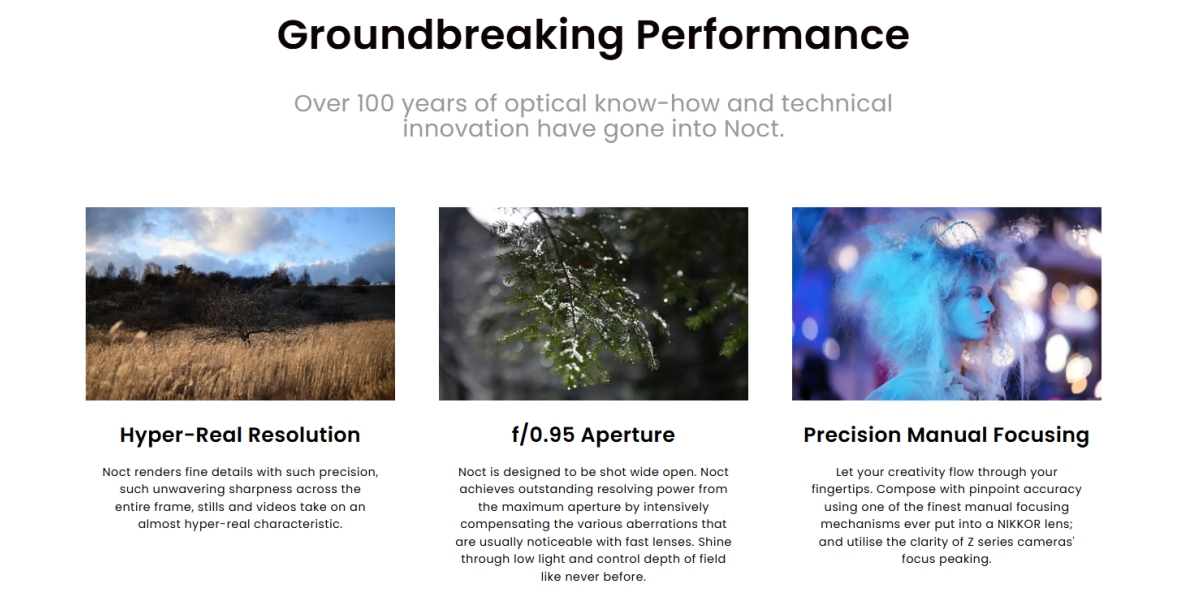 Groundbreaking Performance

Over 100 years of optical know-how and technical innovation have gone into Noct.

Hyper-Real Resolution

Noct renders fine details with such precision, such unwavering sharpness across the entire frame, stills and videos take on an almost hyper-real characteristic.

f/0.95 Aperture

Noct is designed to be shot wide open. Noct achieves outstanding resolving power from the maximum aperture by intensively compensating the various aberrations that are usually noticeable with fast lenses. Shine through low light and control depth of field like never before.

Precision Manual Focusing

Let your creativity flow through your fingertips. Compose with pinpoint accuracy using one of the finest manual focusing mechanisms ever put into a NIKKOR lens; and utilise the clarity of Z series cameras' focus peaking.